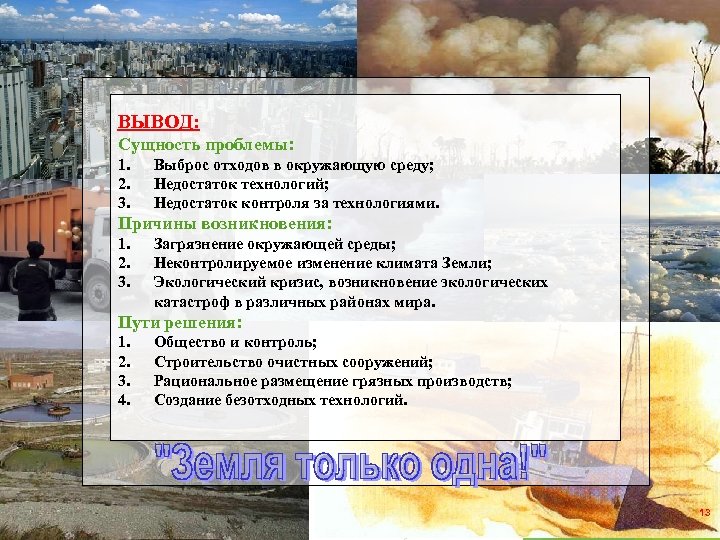 ВЫВОД:

Сущность проблемы:
1. Выброс отходов в окружающую среду;
2. Недостаток технологий;
3. Недостаток контроля за технологиями.

Причины возникновения:
1. Загрязнение окружающей среды;
2. Неконтролируемое изменение климата Земли;
3. Экологический кризис, возникновение экологических катастроф в различных районах мира.

Пути решения:
1. Общество и контроль;
2. Строительство очистных сооружений;
3. Рациональное размещение грязных производств;
4. Создание безотходных технологий.

"Земля только одна!"

13